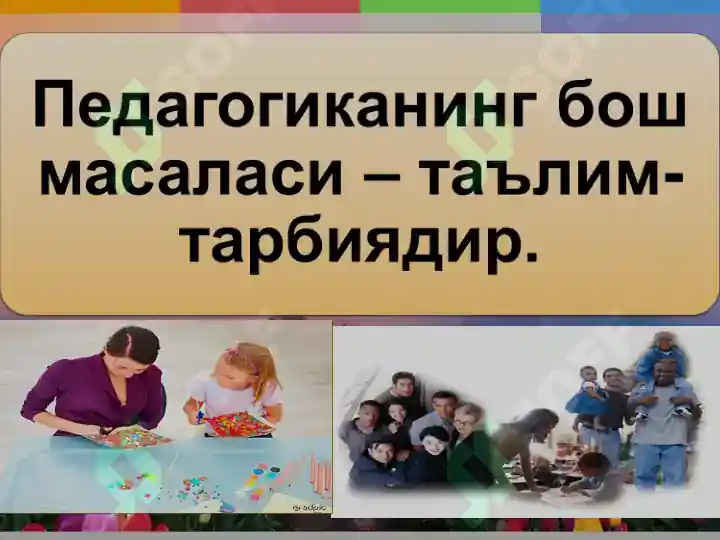 Педагогиканинг бош масаласи – таълим-тарбиядир.